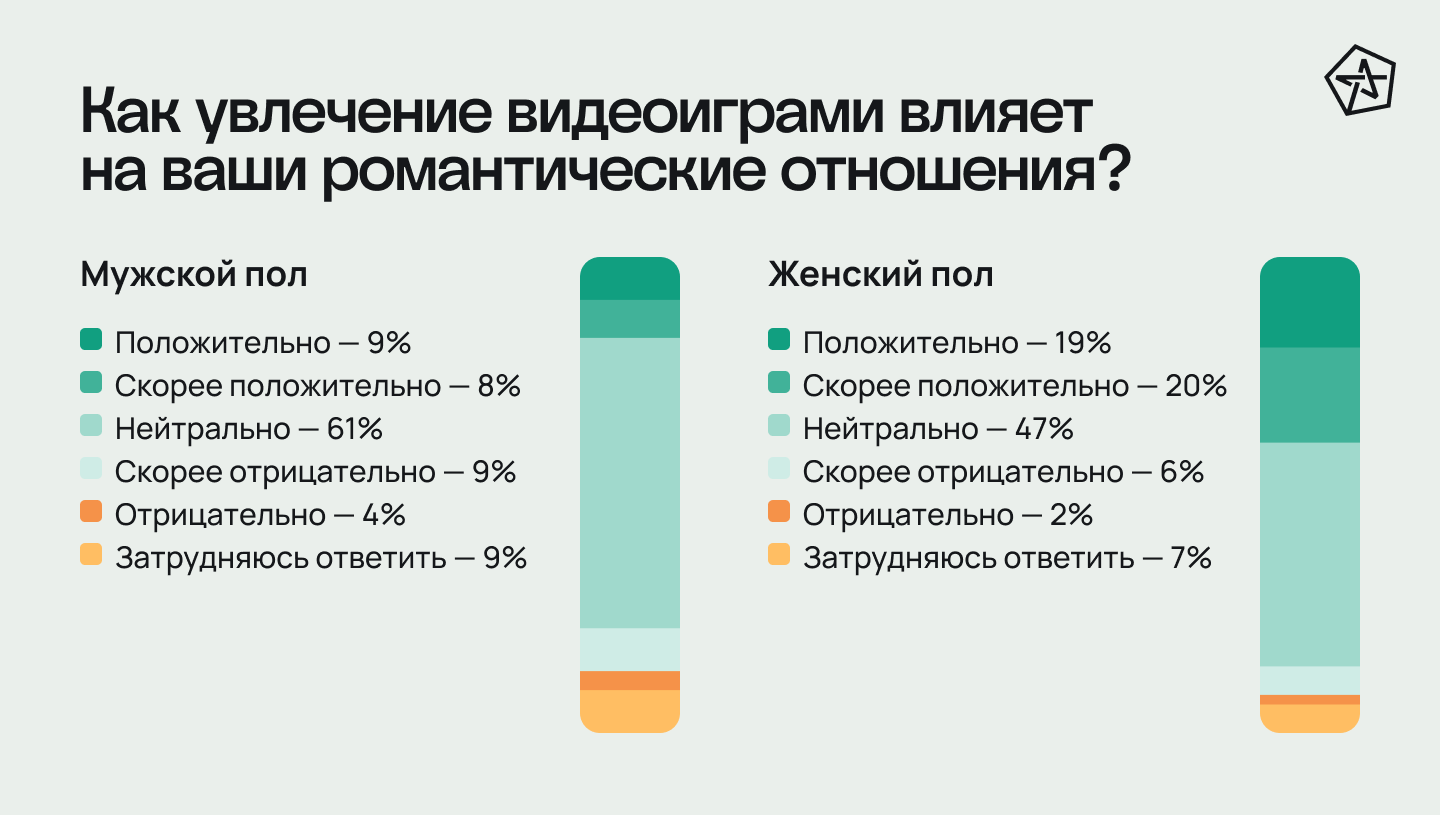 Как увлечение видеоиграми влияет на ваши романтические отношения?

Мужской пол

Положительно — 9%
Скорее положительно — 8%
Нейтрально — 61%
Скорее отрицательно — 9%
Отрицательно — 4%
Затрудняюсь ответить — 9%

Женский пол

Положительно — 19%
Скорее положительно — 20%
Нейтрально — 47%
Скорее отрицательно — 6%
Отрицательно — 2%
Затрудняюсь ответить — 7%